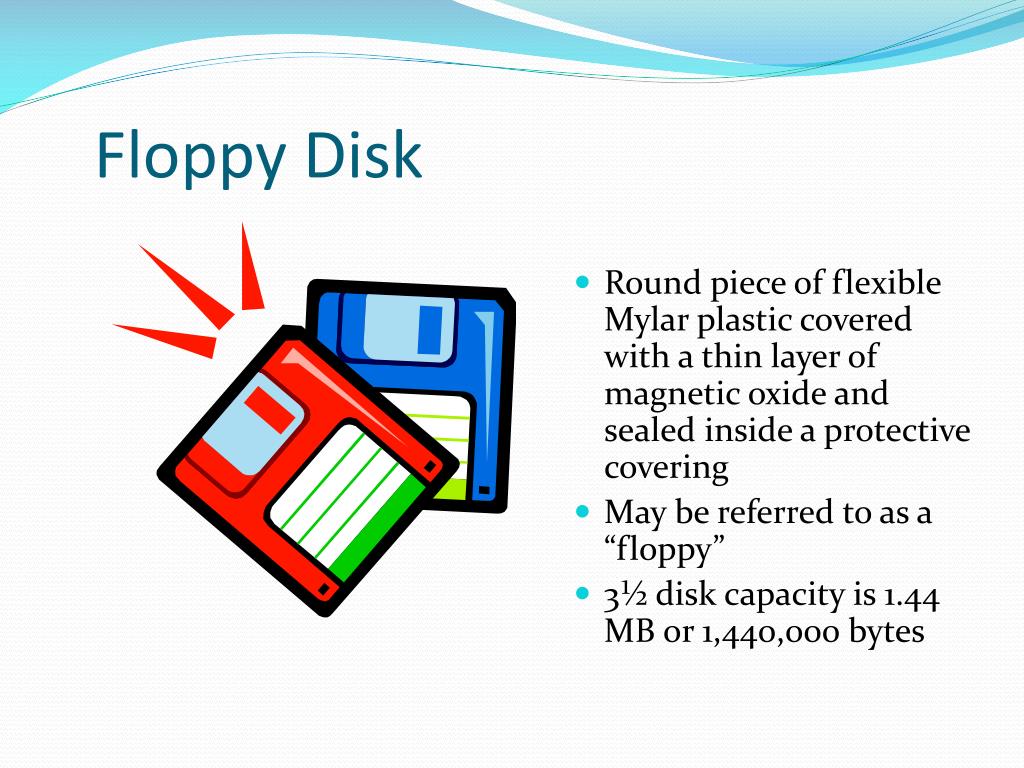 Floppy Disk

- Round piece of flexible Mylar plastic covered with a thin layer of magnetic oxide and sealed inside a protective covering
- May be referred to as a “floppy”
- 3½ disk capacity is 1.44 MB or 1,440,000 bytes